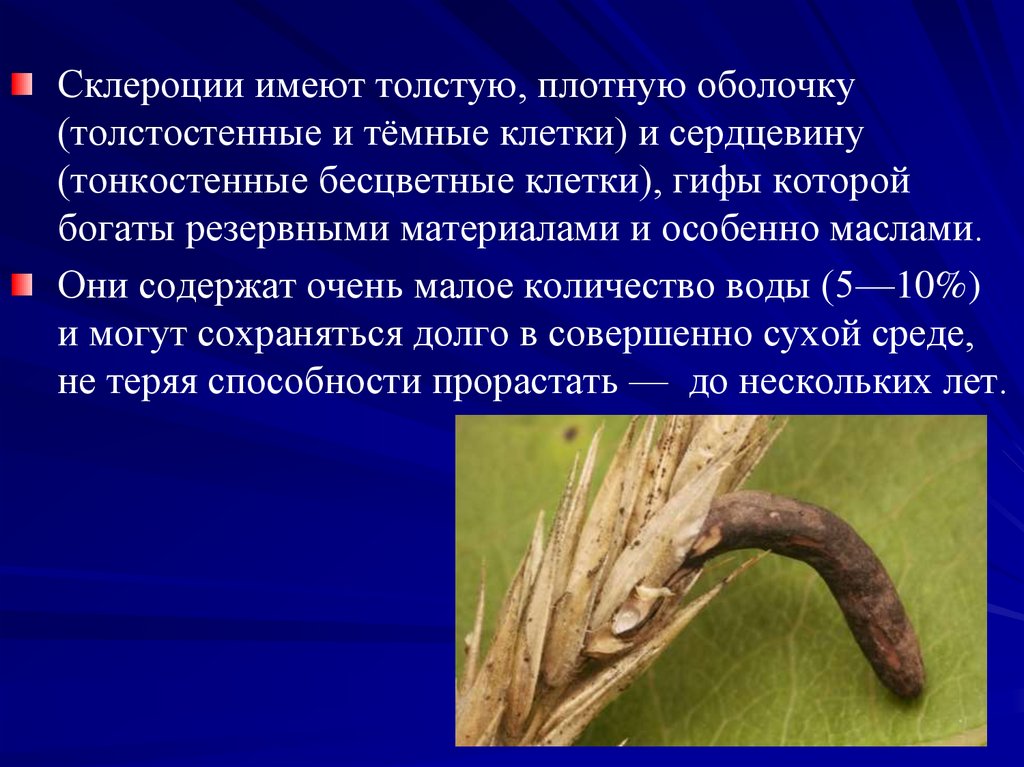 Склероции имеют толстую, плотную оболочку (толстостенные и тёмные клетки) и сердцевину (тонкостенные бесцветные клетки), гифы которой богаты резервными материалами и особенно маслами.

Они содержат очень малое количество воды (5—10%) и могут сохраняться долго в совершенно сухой среде, не теряя способности прорастать — до нескольких лет.